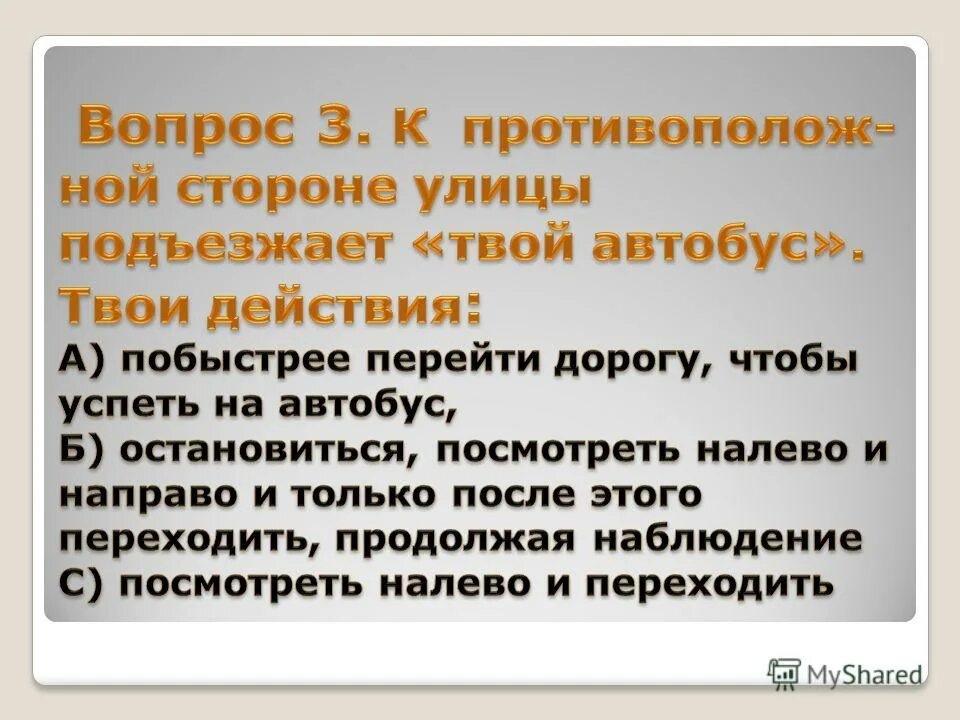 Вопрос 3. К противоположной стороне улицы подъезжает «твой автобус». Твои действия:

А) побыстрее перейти дорогу, чтобы успеть на автобус,
Б) остановиться, посмотреть налево и направо и только после этого переходить, продолжая наблюдение
С) посмотреть налево и переходить

MyShared